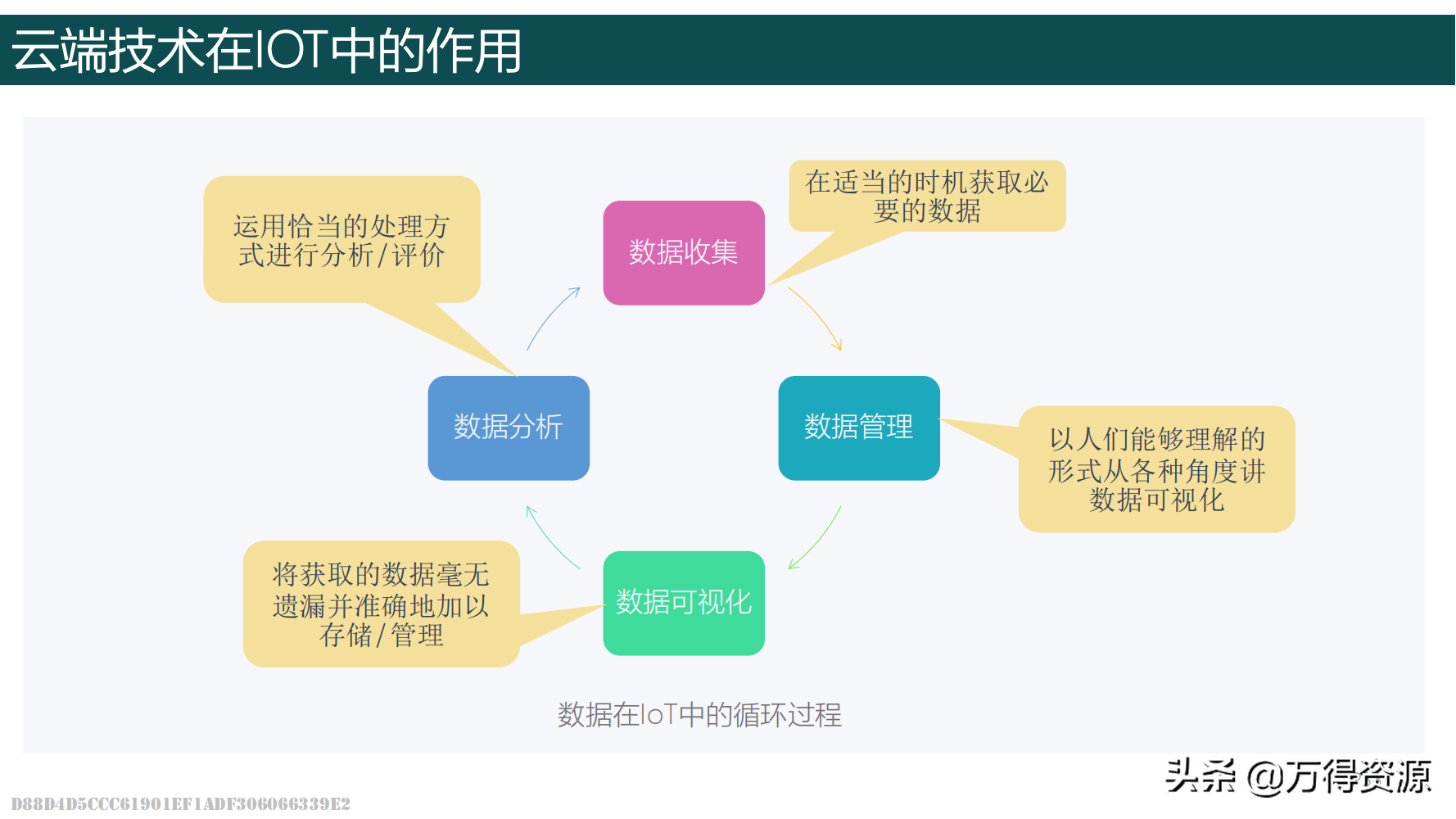 云端技术在IOT中的作用

运用恰当的处理方式进行分析/评价

数据收集

在适当的时机获取必要的数据

数据分析

数据管理

以人们能够理解的形式从各种角度讲数据可视化

将获取的数据毫无遗漏并准确地加以存储/管理

数据可视化

数据在IoT中的循环过程

头条 @万得资源

D88D4D5CCC61901EF1ADF306066339E2